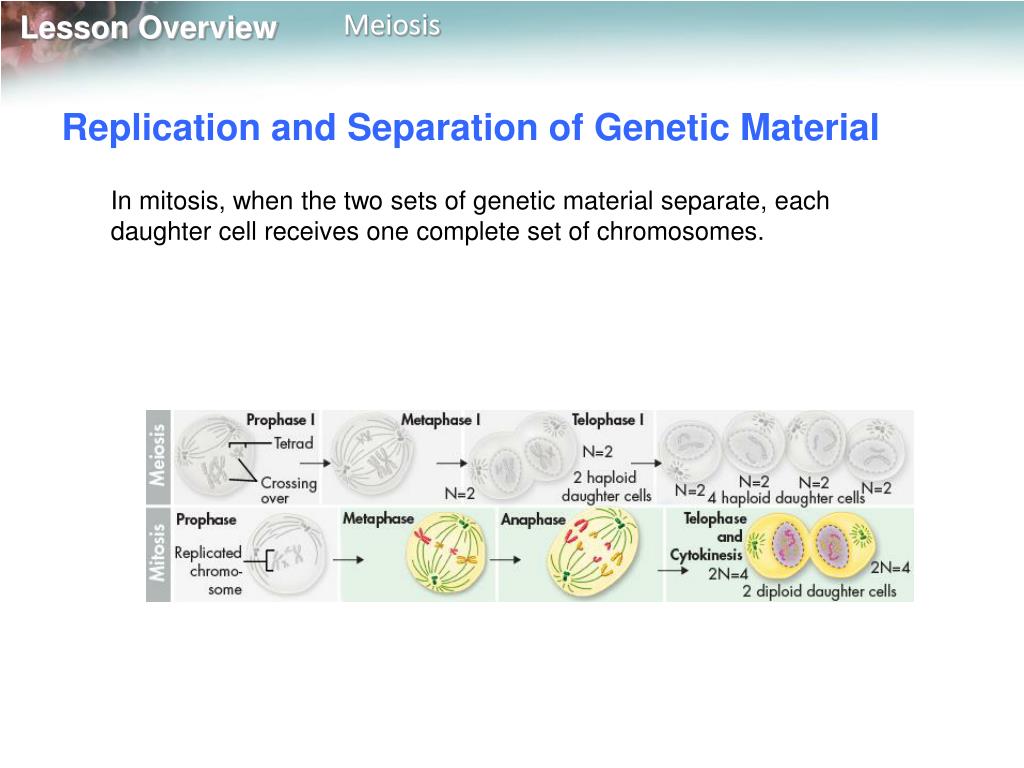 Lesson Overview Meiosis

Replication and Separation of Genetic Material

In mitosis, when the two sets of genetic material separate, each daughter cell receives one complete set of chromosomes.

Meiosis

Prophase I

Tetrad

Crossing over

Metaphase I

N=2

Telophase I

N=2

2 haploid daughter cells

N=2

N=2

N=2

N=2

4 haploid daughter cells

Mitosis

Prophase

Replicated chromosome

Metaphase

Anaphase

Telophase and Cytokinesis

2N=4

2N=4

2 diploid daughter cells